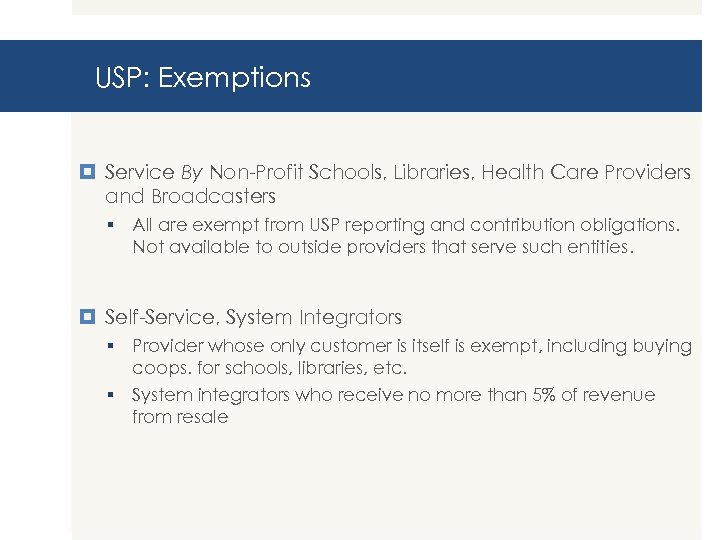 USP: Exemptions

Service By Non-Profit Schools, Libraries, Health Care Providers and Broadcasters

All are exempt from USP reporting and contribution obligations. Not available to outside providers that serve such entities.

Self-Service, System Integrators

Provider whose only customer is itself is exempt, including buying coops. for schools, libraries, etc.

System integrators who receive no more than 5% of revenue from resale